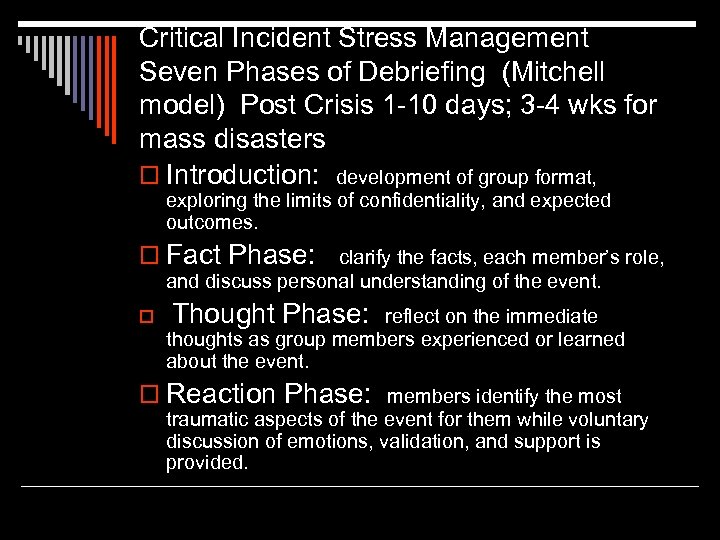 Critical Incident Stress Management Seven Phases of Debriefing (Mitchell model) Post Crisis 1-10 days; 3-4 wks for mass disasters

Introduction: development of group format, exploring the limits of confidentiality, and expected outcomes.

Fact Phase: clarify the facts, each member's role, and discuss personal understanding of the event.

Thought Phase: reflect on the immediate thoughts as group members experienced or learned about the event.

Reaction Phase: members identify the most traumatic aspects of the event for them while voluntary discussion of emotions, validation, and support is provided.